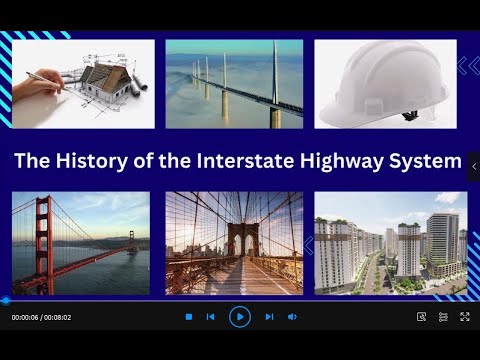 The History of the Interstate Highway System

00:00:06 / 00:08:02